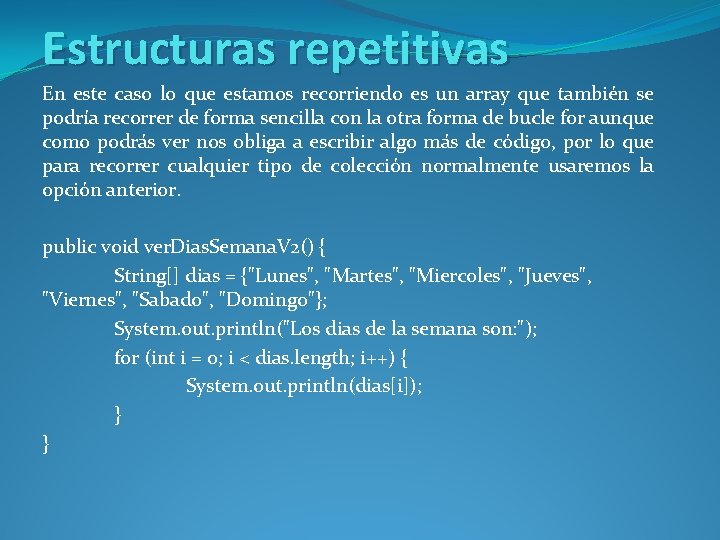 Estructuras repetitivas

En este caso lo que estamos recorriendo es un array que también se podría recorrer de forma sencilla con la otra forma de bucle for aunque como podrás ver nos obliga a escribir algo más de código, por lo que para recorrer cualquier tipo de colección normalmente usaremos la opción anterior.

public void verDiasSemanaV2() {
String[] dias = {"Lunes", "Martes", "Miercoles", "Jueves", "Viernes", "Sabado", "Domingo"};
System.out.println("Los dias de la semana son:");
for (int i = 0; i < dias.length; i++) {
System.out.println(dias[i]);
}
}